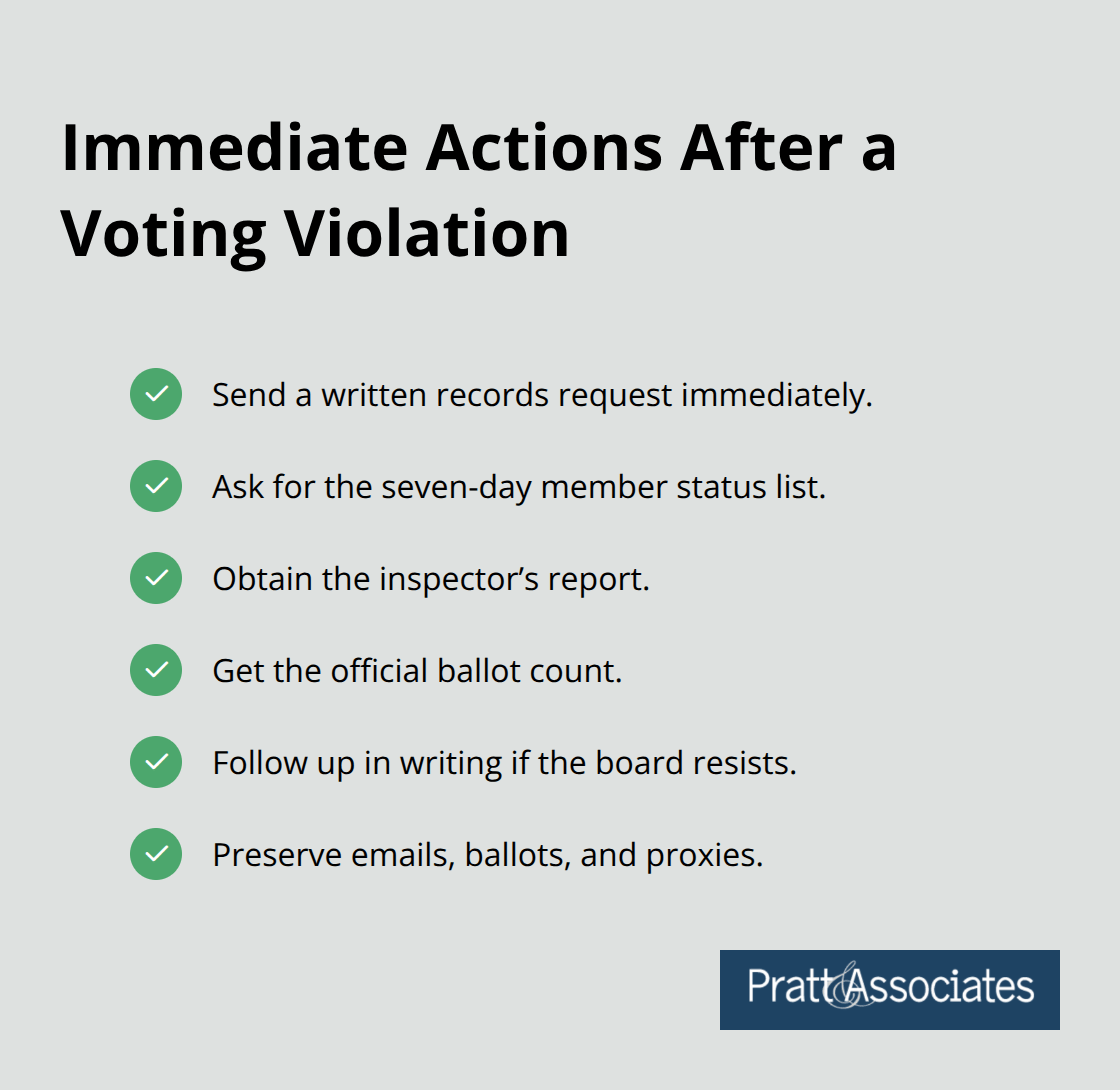 Immediate Actions After a Voting Violation

Send a written records request immediately.

Ask for the seven-day member status list.

Obtain the inspector’s report.

Get the official ballot count.

Follow up in writing if the board resists.

Preserve emails, ballots, and proxies.

Pratt & Associates